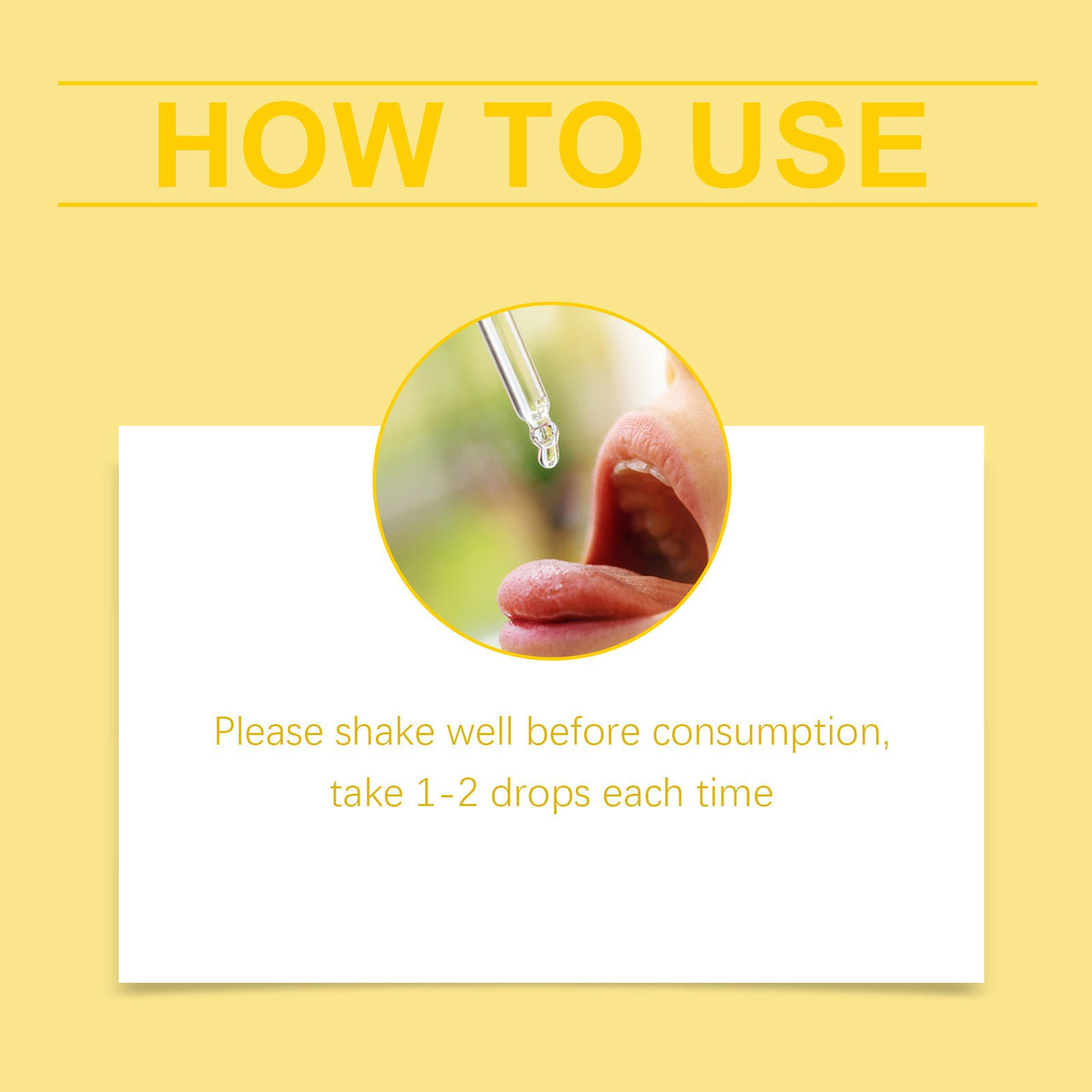 HOW TO USE

Please shake well before consumption, take 1-2 drops each time